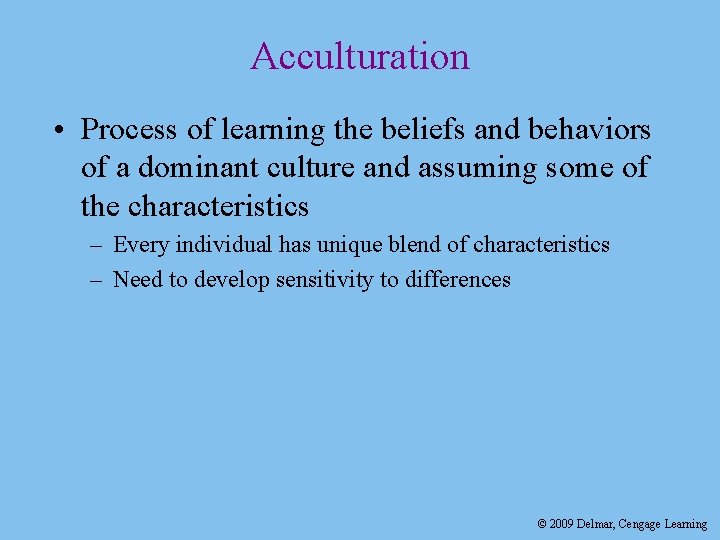 Acculturation

• Process of learning the beliefs and behaviors of a dominant culture and assuming some of the characteristics

– Every individual has unique blend of characteristics

– Need to develop sensitivity to differences

© 2009 Delmar, Cengage Learning